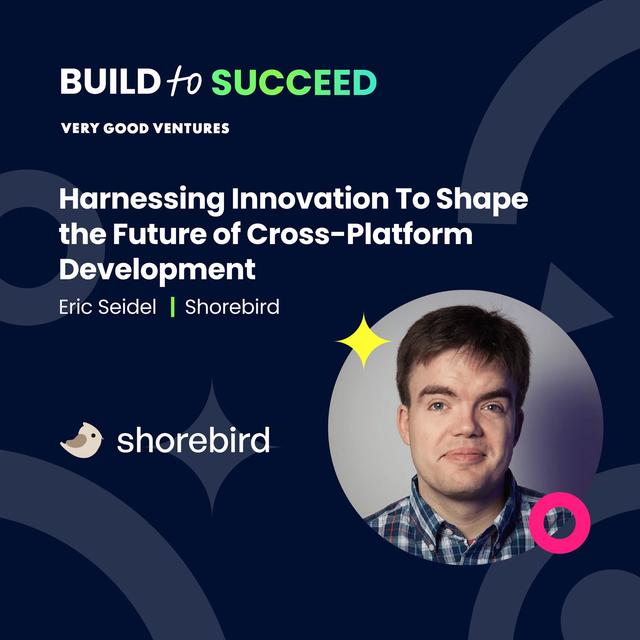 BUILD to SUCCEED

VERY GOOD VENTURES

Harnessing Innovation To Shape the Future of Cross-Platform Development

Eric Seidel | Shorebird

shorebird